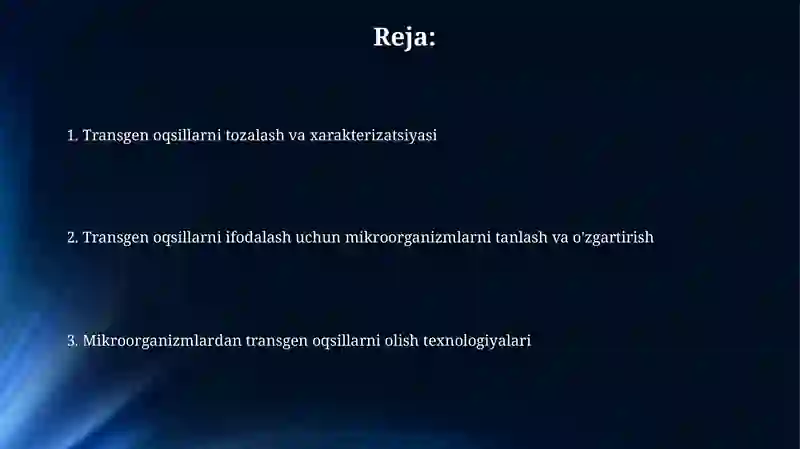 Reja:

1. Transgen oqsillarni tozalash va xarakterizatsiyasi

2. Transgen oqsillarni ifodalash uchun mikroorganizmlarni tanlash va o'zgartirish

3. Mikroorganizmlardan transgen oqsillarni olish texnologiyalari